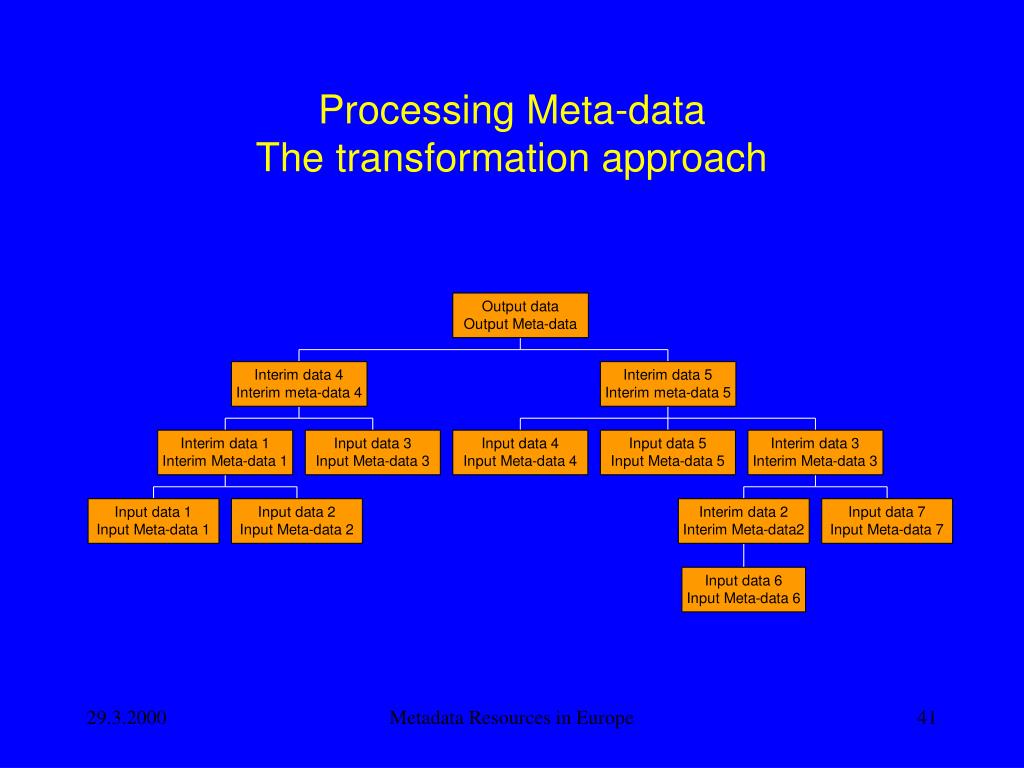 Processing Meta-data
The transformation approach

Output data
Output Meta-data

Interim data 4
Interim meta-data 4

Interim data 5
Interim meta-data 5

Interim data 1
Interim Meta-data 1

Input data 3
Input Meta-data 3

Input data 4
Input Meta-data 4

Input data 5
Input Meta-data 5

Interim data 3
Interim Meta-data 3

Input data 1
Input Meta-data 1

Input data 2
Input Meta-data 2

Interim data 2
Interim Meta-data2

Input data 7
Input Meta-data 7

Input data 6
Input Meta-data 6

29.3.2000

Metadata Resources in Europe

41